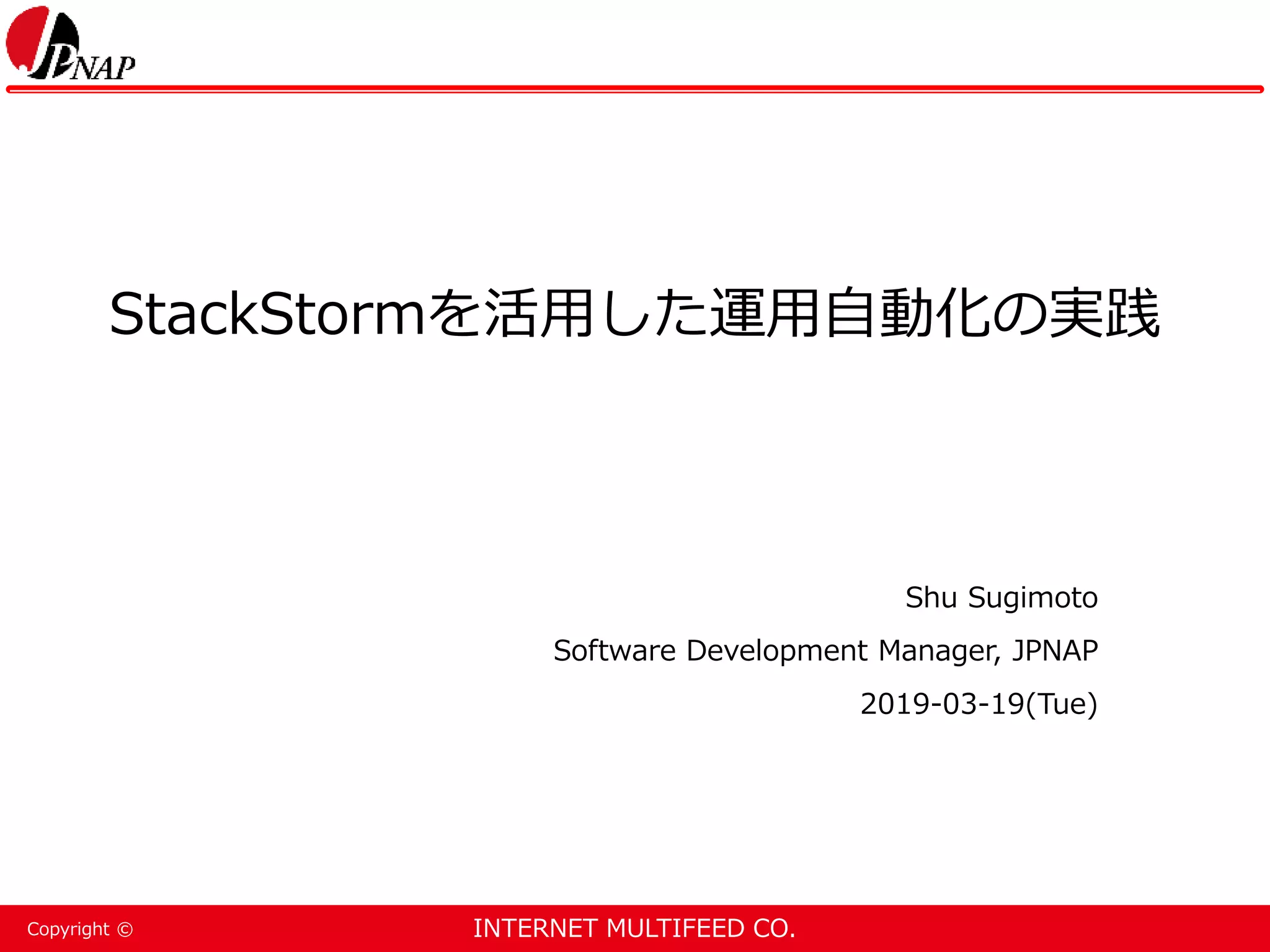 JPNAP

StackStormを活用した運用自動化の実践

Shu Sugimoto

Software Development Manager, JPNAP

2019-03-19(Tue)

Copyright ©

INTERNET MULTIFEED CO.